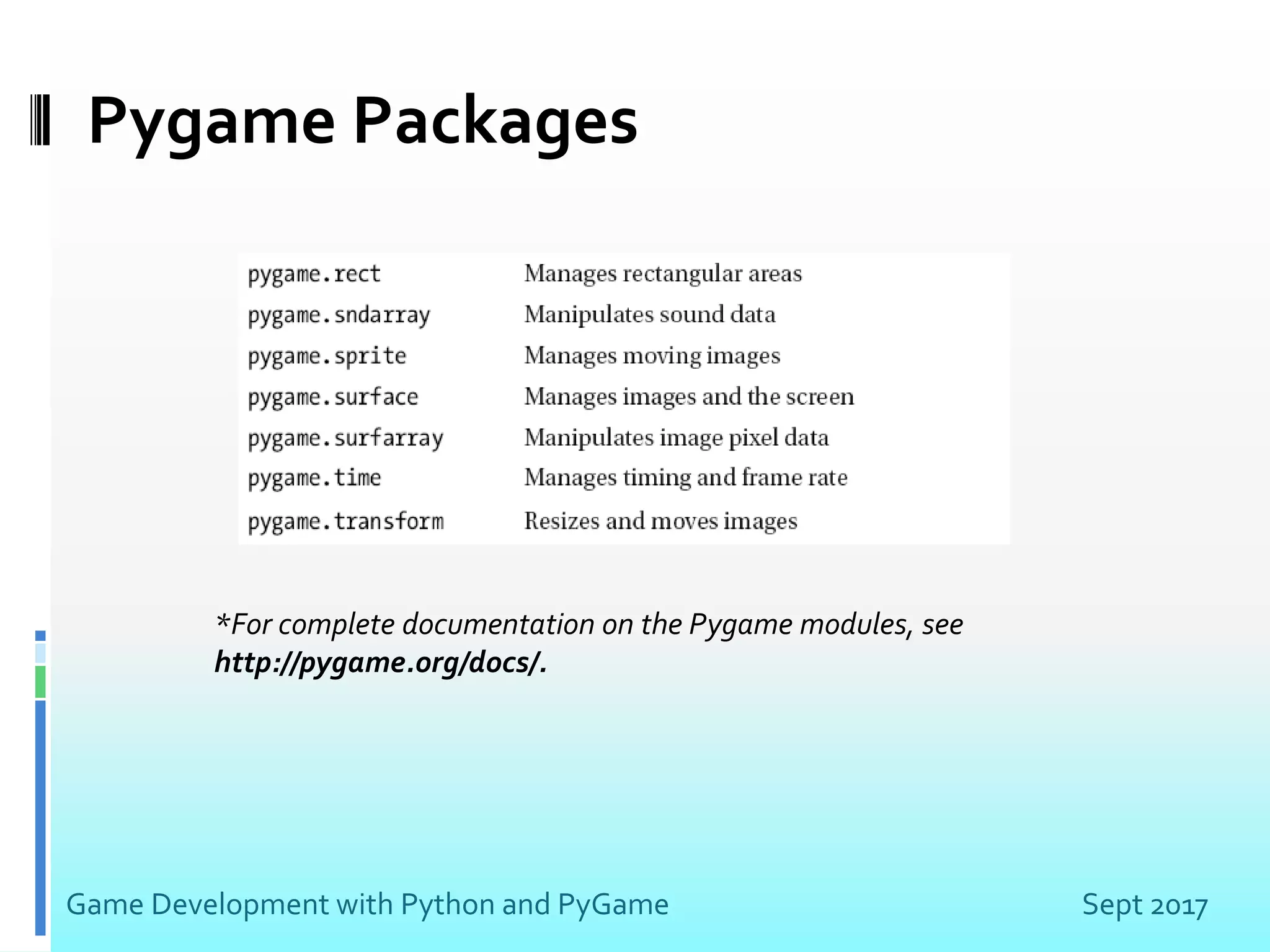 Pygame Packages

| | |
|---|---|
| pygame.rect | Manages rectangular areas |
| pygame.sndarray | Manipulates sound data |
| pygame.sprite | Manages moving images |
| pygame.surface | Manages images and the screen |
| pygame.surfarray | Manipulates image pixel data |
| pygame.time | Manages timing and frame rate |
| pygame.transform | Resizes and moves images |

*For complete documentation on the Pygame modules, see http://pygame.org/docs/.

Game Development with Python and PyGame

Sept 2017